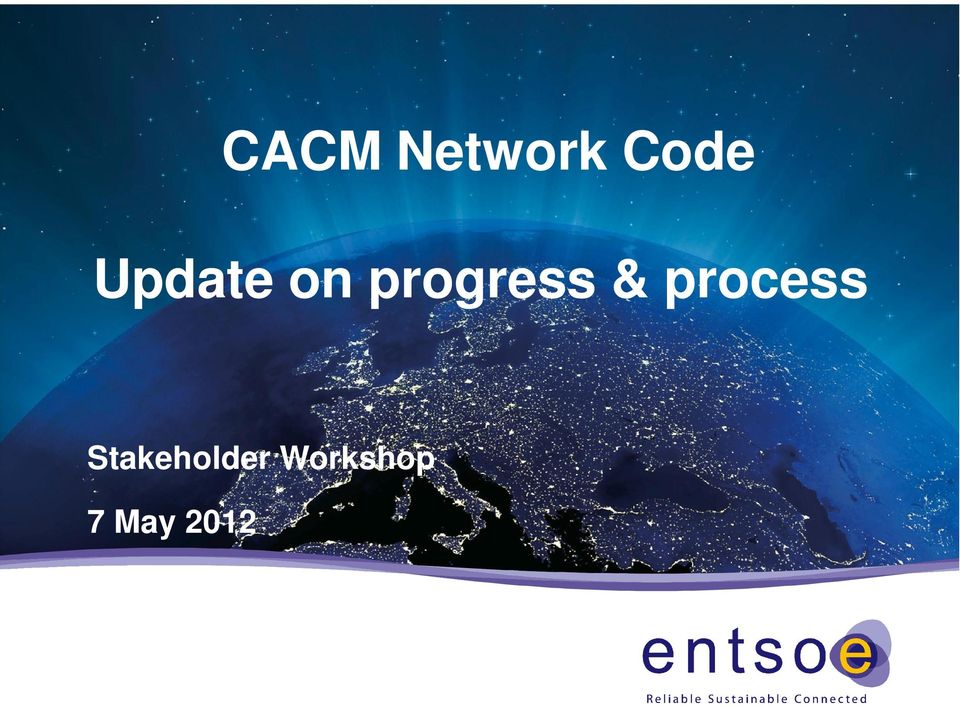 CACM Network Code

Update on progress & process

Stakeholder Workshop

7 May 2012

entsoe

Reliable Sustainable Connected